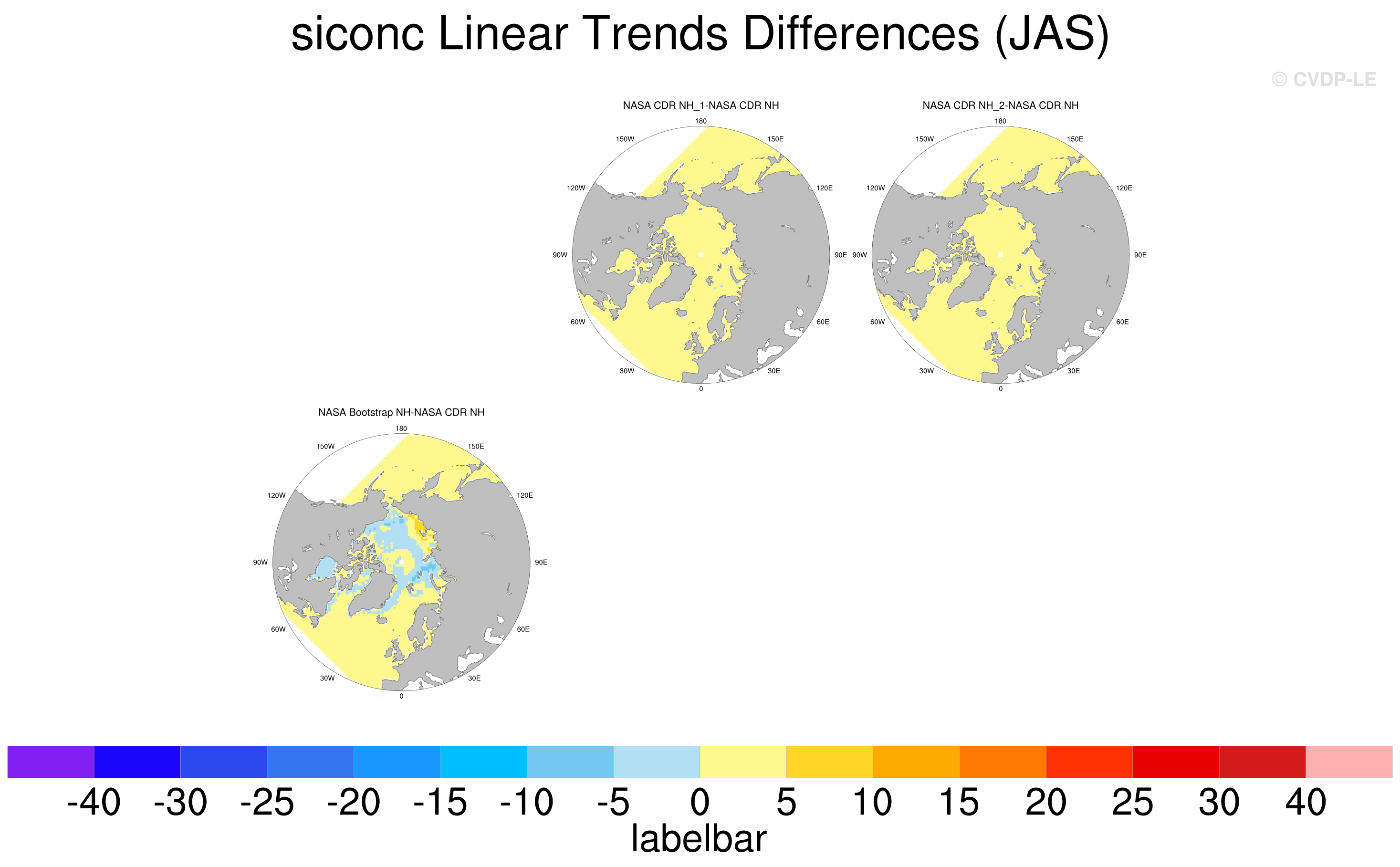 siconc Linear Trends Differences (JAS)

© CVDP-LE

NASA CDR NH_1-NASA CDR NH

180
150W
150E
120W
120E
90W
90E
60W
60E
30W
30E
0

NASA CDR NH_2-NASA CDR NH

180
150W
150E
120W
120E
90W
90E
60W
60E
30W
30E
0

NASA Bootstrap NH-NASA CDR NH

180
150W
150E
120W
120E
90W
90E
60W
60E
30W
30E
0

-40 -30 -25 -20 -15 -10 -5 0 5 10 15 20 25 30 40

labelbar